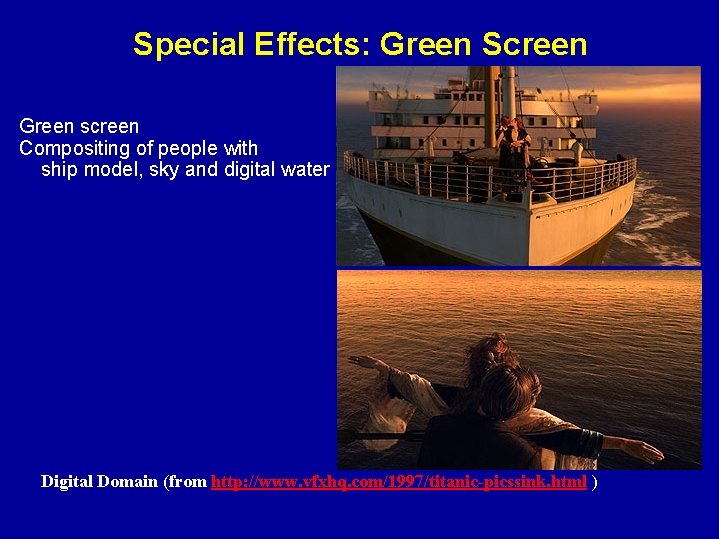 Special Effects: Green Screen

Green screen
Compositing of people with ship model, sky and digital water

Digital Domain (from http://www.vfxhq.com/1997/titanic-picssink.html )